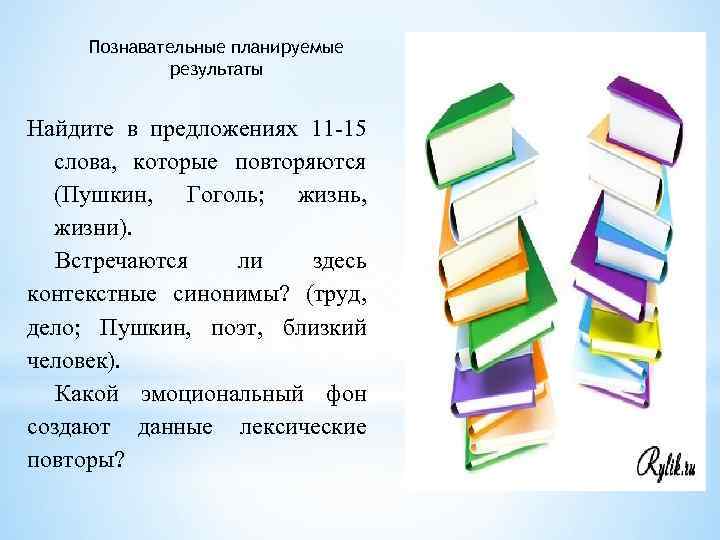 Познавательные планируемые результаты

Найдите в предложениях 11-15 слова, которые повторяются (Пушкин, Гоголь; жизнь, жизни).

Встречаются ли здесь контекстные синонимы? (труд, дело; Пушкин, поэт, близкий человек).

Какой эмоциональный фон создают данные лексические повторы?

Rylik.ru